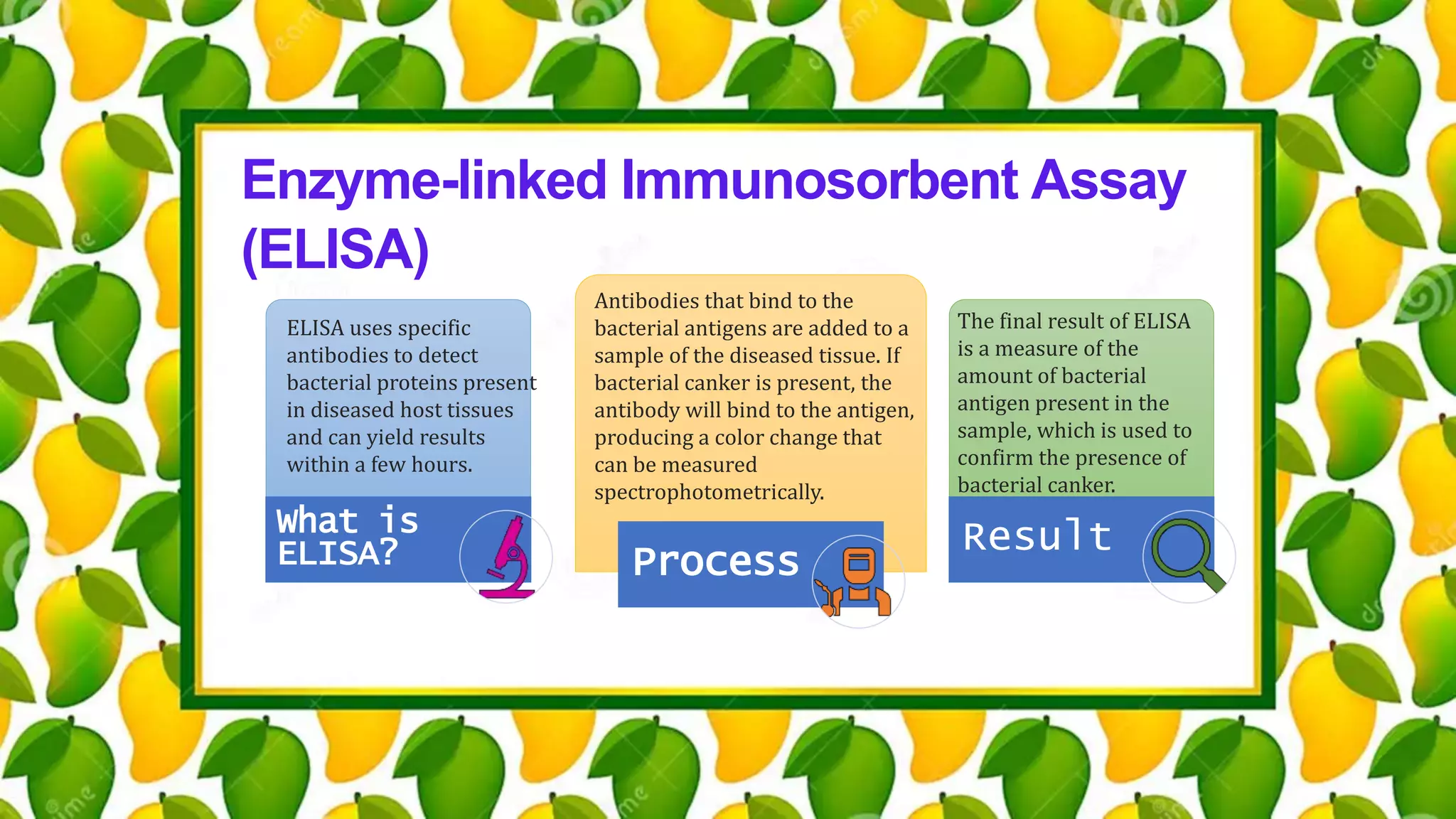 Enzyme-linked Immunosorbent Assay (ELISA)

ELISA uses specific antibodies to detect bacterial proteins present in diseased host tissues and can yield results within a few hours.

What is ELISA?

Antibodies that bind to the bacterial antigens are added to a sample of the diseased tissue. If bacterial canker is present, the antibody will bind to the antigen, producing a color change that can be measured spectrophotometrically.

Process

The final result of ELISA is a measure of the amount of bacterial antigen present in the sample, which is used to confirm the presence of bacterial canker.

Result